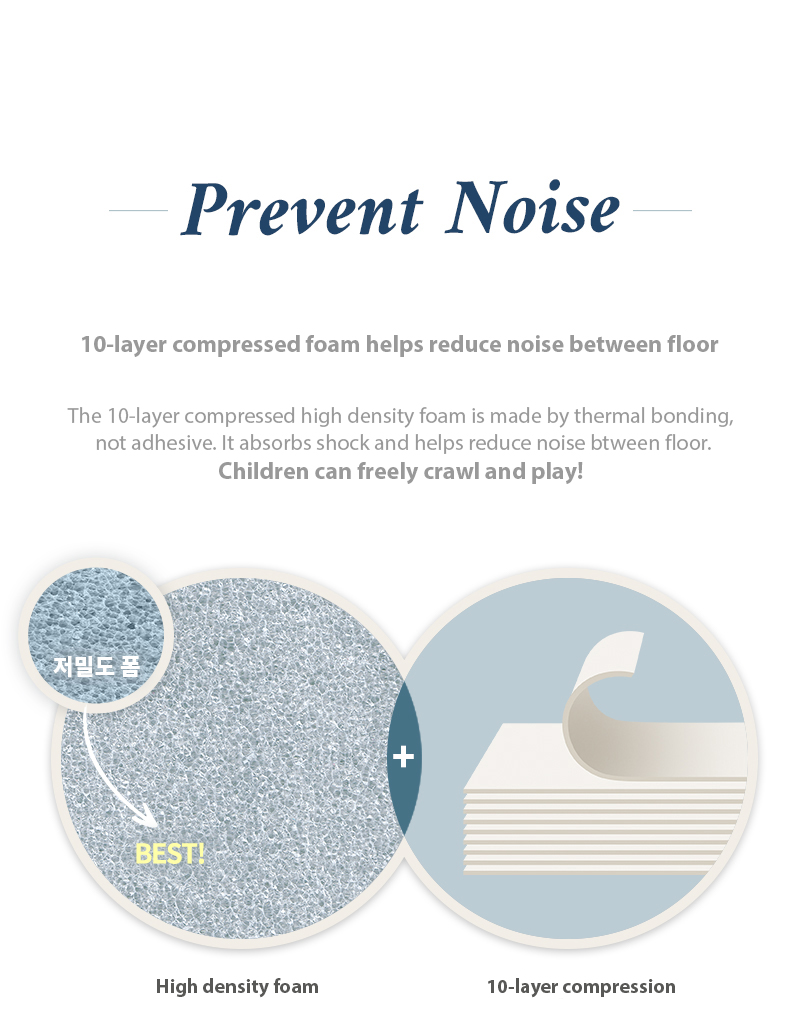 Prevent Noise

10-layer compressed foam helps reduce noise between floor

The 10-layer compressed high density foam is made by thermal bonding, not adhesive. It absorbs shock and helps reduce noise btween floor.
Children can freely crawl and play!

저밀도 폼

BEST!

+

High density foam

10-layer compression